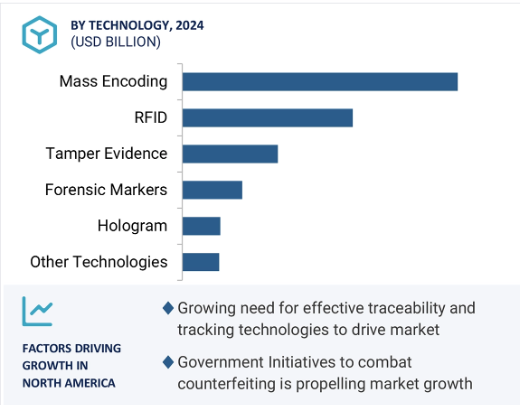 BY TECHNOLOGY, 2024
(USD BILLION)

Mass Encoding
RFID
Tamper Evidence
Forensic Markers
Hologram
Other Technologies

FACTORS DRIVING GROWTH IN NORTH AMERICA

◆ Growing need for effective traceability and tracking technologies to drive market

◆ Government Initiatives to combat counterfeiting is propelling market growth